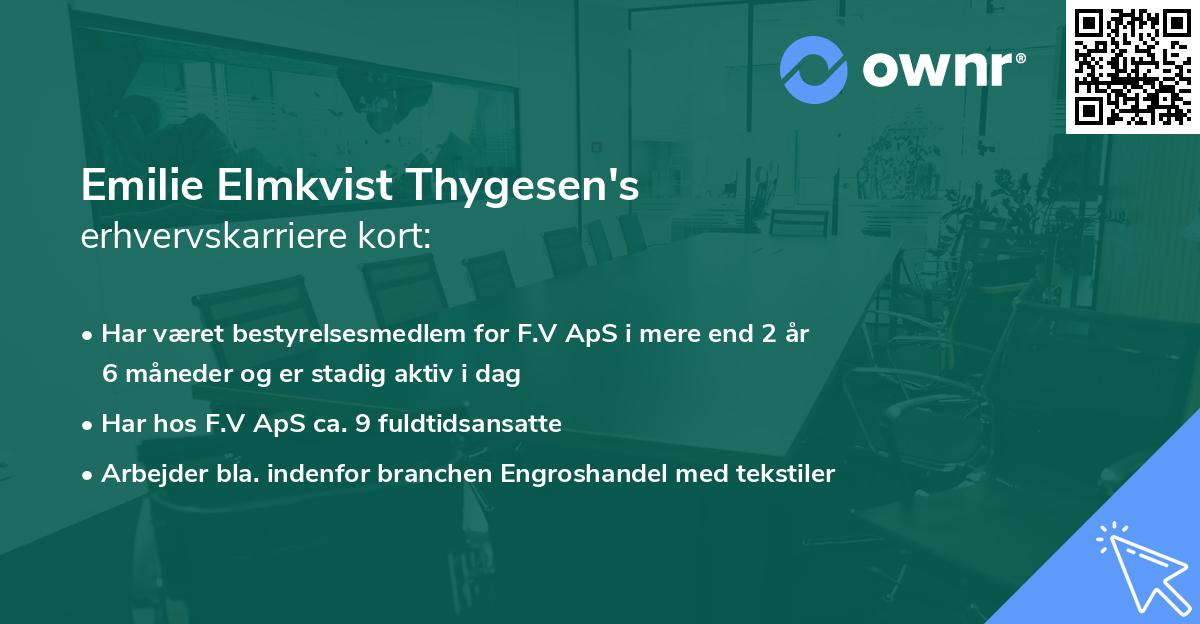 ownr®

Emilie Elmkvist Thygesen's
erhvervskarriere kort:

• Har været bestyrelsesmedlem for F.V ApS i mere end 2 år 6 måneder og er stadig aktiv i dag

• Har hos F.V ApS ca. 9 fuldtidsansatte

• Arbejder bla. indenfor branchen Engroshandel med tekstiler